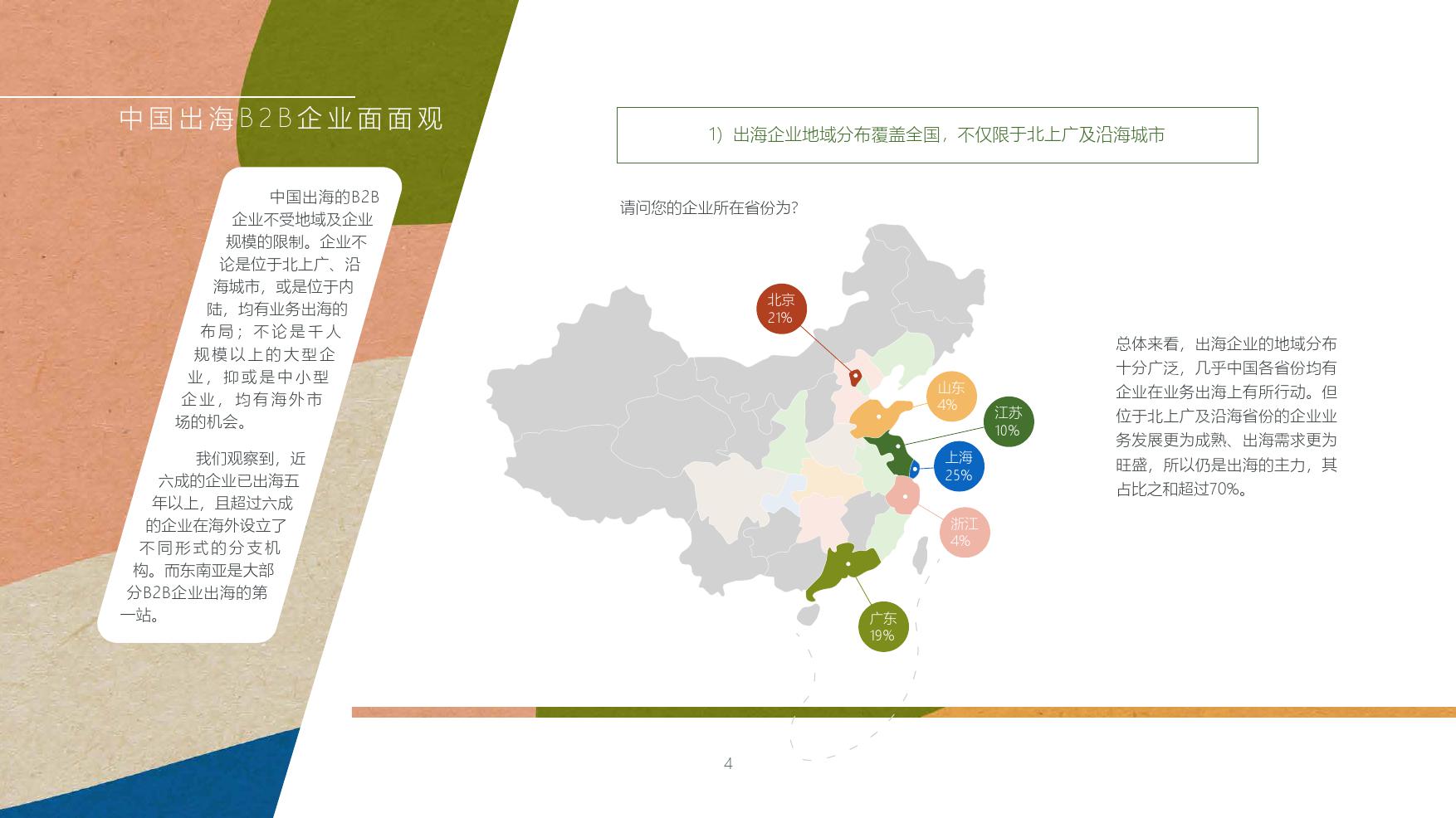 中国出海B2B企业面面观

中国出海的B2B企业不受地域及企业规模的限制。企业不论是位于北上广、沿海城市，或是位于内陆，均有业务出海的布局；不论是千人规模以上的大型企业，抑或是中小型企业，均有海外市场的机会。

我们观察到，近六成的企业已出海五年以上，且超过六成的企业在海外设立了不同形式的分支机构。而东南亚是大部分B2B企业出海的第一站。

1）出海企业地域分布覆盖全国，不仅限于北上广及沿海城市

请问您的企业所在省份为？

北京 21%

山东 4%

江苏 10%

上海 25%

浙江 4%

广东 19%

总体来看，出海企业的地域分布十分广泛，几乎中国各省份均有企业在业务出海上有所行动。但位于北上广及沿海省份的企业业务发展更为成熟、出海需求更为旺盛，所以仍是出海的主力，其占比之和超过70%。

4